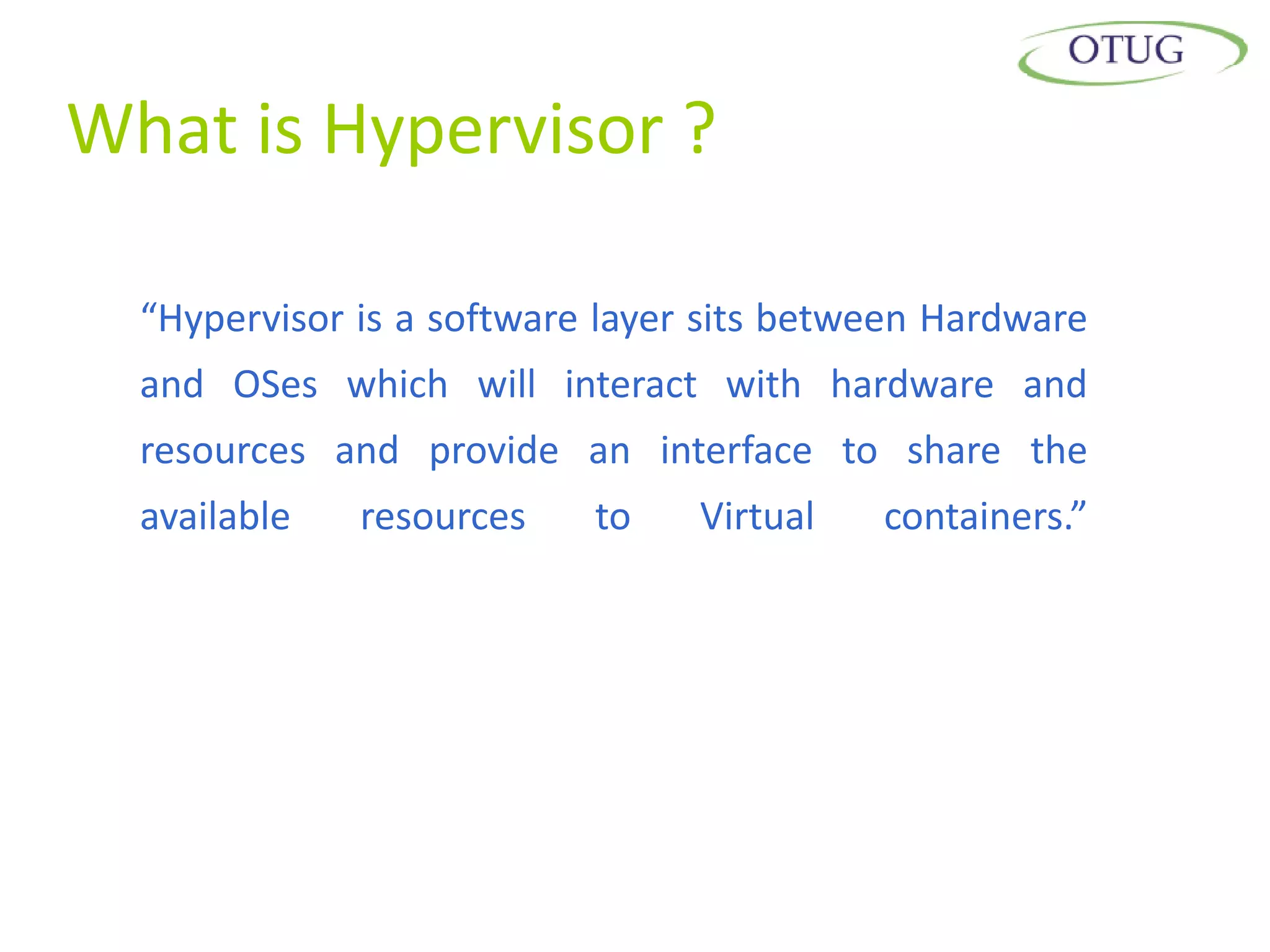 OTUG

What is Hypervisor ?

“Hypervisor is a software layer sits between Hardware and OSes which will interact with hardware and resources and provide an interface to share the available resources to Virtual containers.”